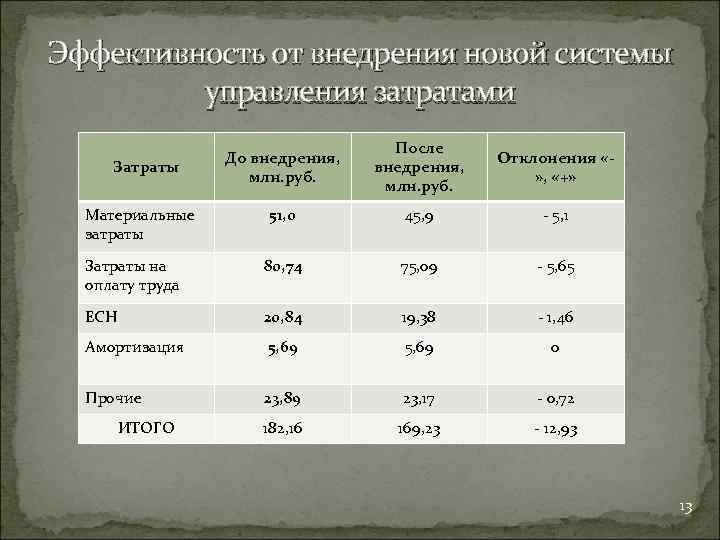 Эффективность от внедрения новой системы управления затратами

| Затраты | До внедрения, млн.руб. | После внедрения, млн.руб. | Отклонения «-», «+» |
|---|---|---|---|
| Материальные затраты | 51,0 | 45,9 | - 5,1 |
| Затраты на оплату труда | 80,74 | 75,09 | - 5,65 |
| ЕСН | 20,84 | 19,38 | - 1,46 |
| Амортизация | 5,69 | 5,69 | 0 |
| Прочие | 23,89 | 23,17 | - 0,72 |
| ИТОГО | 182,16 | 169,23 | - 12,93 |

13